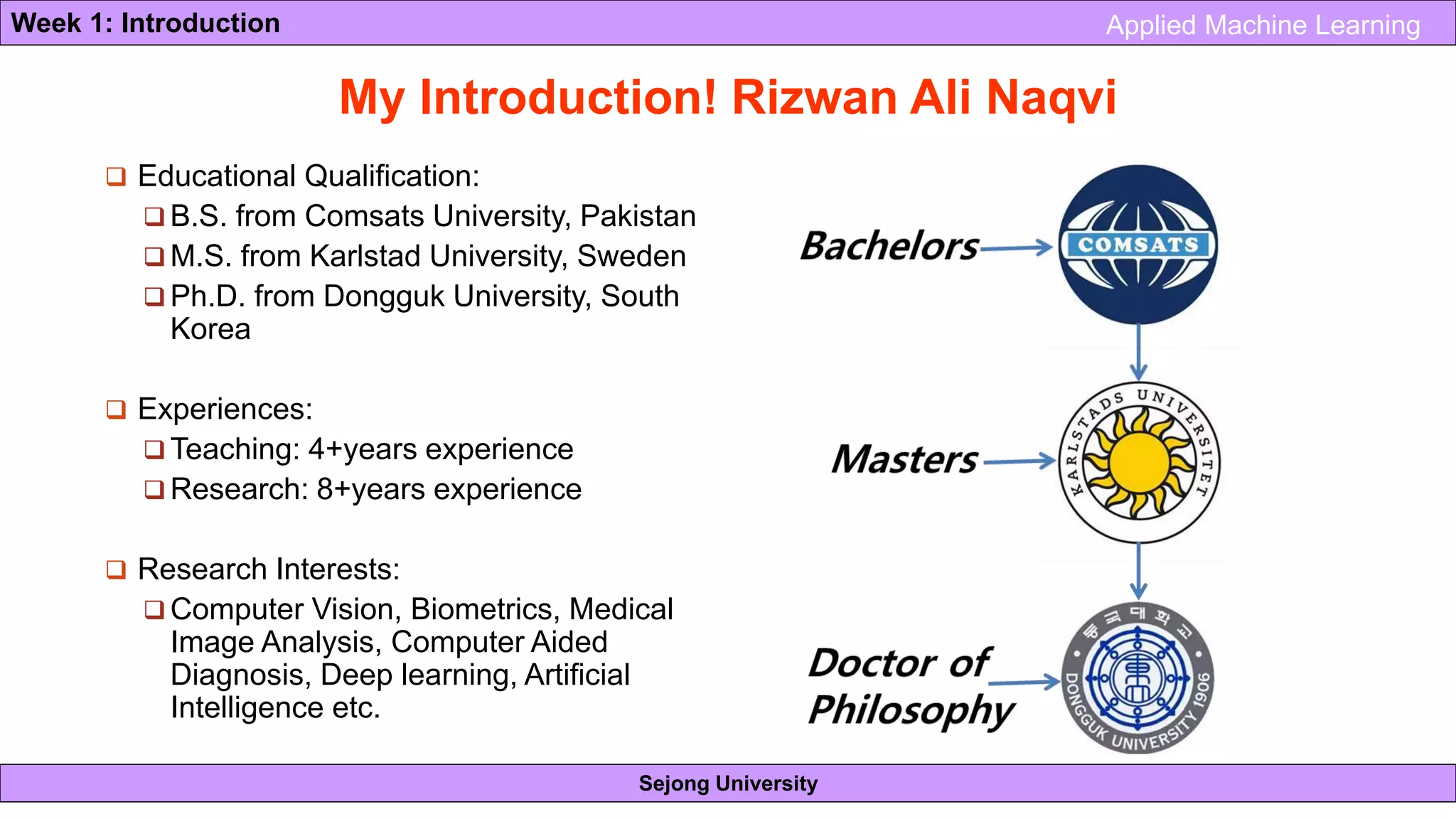 Week 1: Introduction

Applied Machine Learning

My Introduction! Rizwan Ali Naqvi

❑ Educational Qualification:
❑ B.S. from Comsats University, Pakistan
❑ M.S. from Karlstad University, Sweden
❑ Ph.D. from Dongguk University, South Korea

❑ Experiences:
❑ Teaching: 4+years experience
❑ Research: 8+years experience

❑ Research Interests:
❑ Computer Vision, Biometrics, Medical Image Analysis, Computer Aided Diagnosis, Deep learning, Artificial Intelligence etc.

Bachelors

COMSATS

Masters

KARLSTADS UNIVERSITET

Doctor of Philosophy

동국대학교

DONGGUK UNIVERSITY 1906

Sejong University